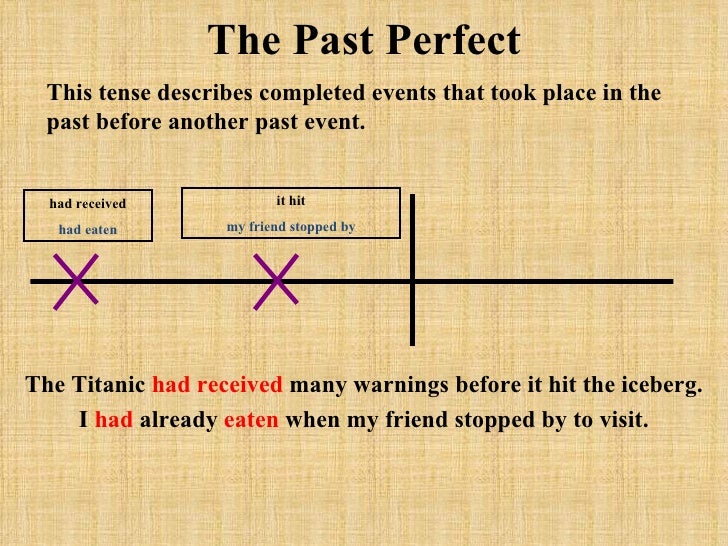 The Past Perfect

This tense describes completed events that took place in the past before another past event.

had received
had eaten

it hit
my friend stopped by

The Titanic had received many warnings before it hit the iceberg.
I had already eaten when my friend stopped by to visit.